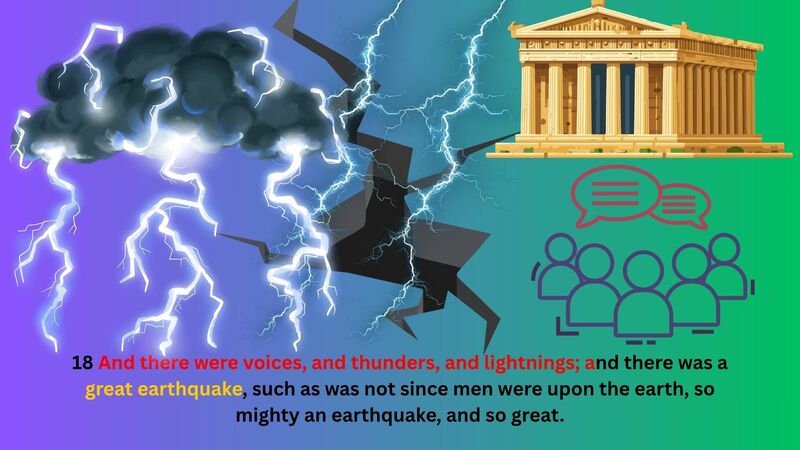 18 And there were voices, and thunders, and lightnings; and there was a great earthquake, such as was not since men were upon the earth, so mighty an earthquake, and so great.